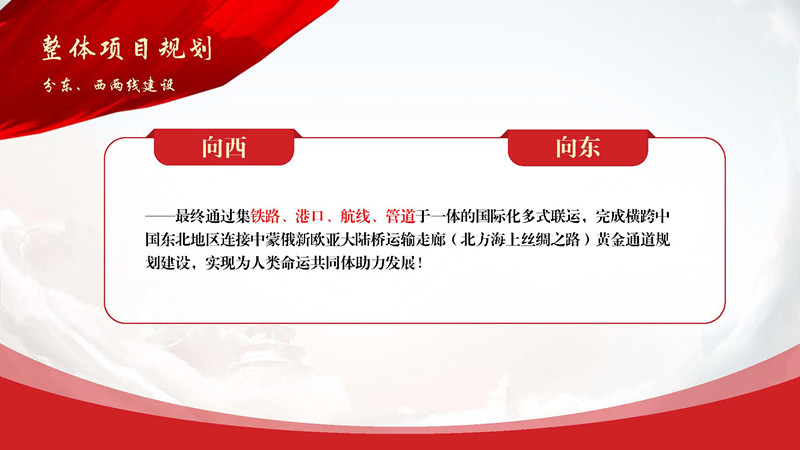 整体项目规划

分东、西两线建设

向西

向东

——最终通过集铁路、港口、航线、管道于一体的国际化多式联运，完成横跨中国东北地区连接中蒙俄新欧亚大陆桥运输走廊（北方海上丝绸之路）黄金通道规划建设，实现为人类命运共同体助力发展！